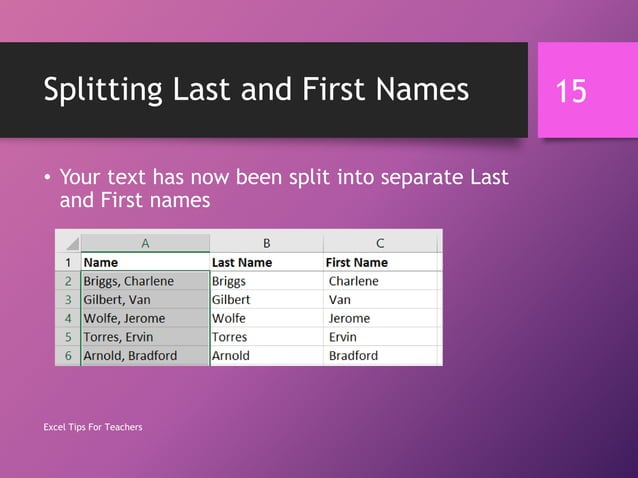 Splitting Last and First Names

15

• Your text has now been split into separate Last and First names

|   | A | B | C |
|---|---|---|---|
| 1 | Name | Last Name | First Name |
| 2 | Briggs, Charlene | Briggs | Charlene |
| 3 | Gilbert, Van | Gilbert | Van |
| 4 | Wolfe, Jerome | Wolfe | Jerome |
| 5 | Torres, Ervin | Torres | Ervin |
| 6 | Arnold, Bradford | Arnold | Bradford |

Excel Tips For Teachers